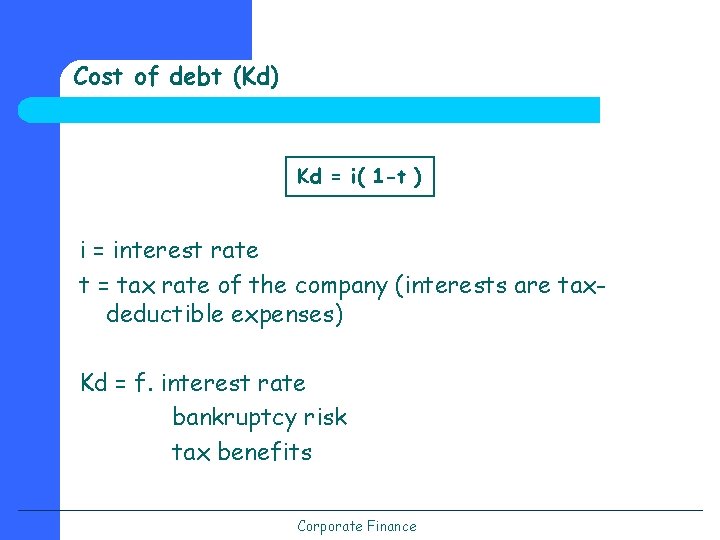 Cost of debt (Kd)

$Kd = i(1-t)$

i = interest rate

t = tax rate of the company (interests are tax-deductible expenses)

Kd = f. interest rate
bankruptcy risk
tax benefits

Corporate Finance